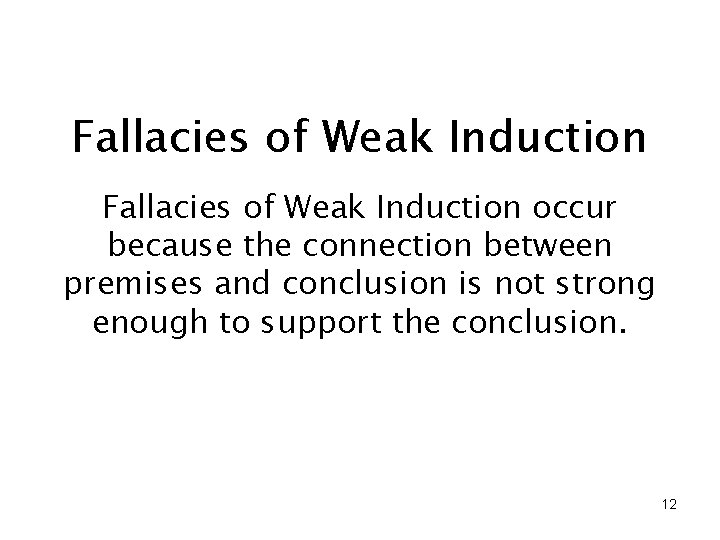 Fallacies of Weak Induction

Fallacies of Weak Induction occur because the connection between premises and conclusion is not strong enough to support the conclusion.

12